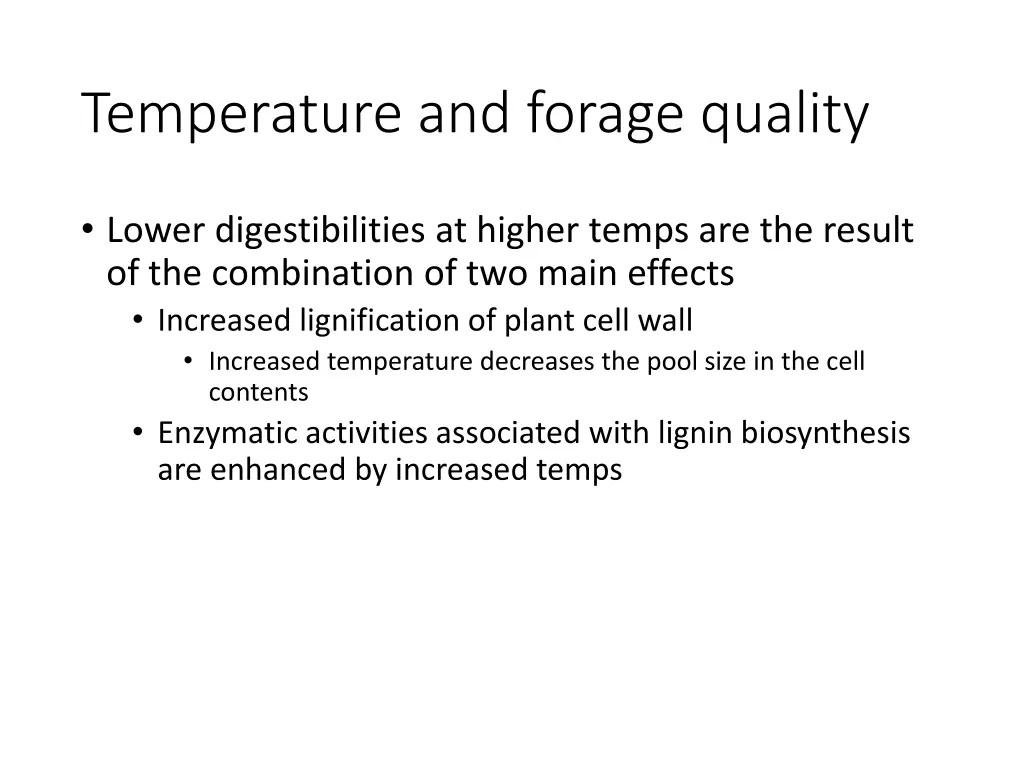 Temperature and forage quality

• Lower digestibilities at higher temps are the result of the combination of two main effects
  • Increased lignification of plant cell wall
    • Increased temperature decreases the pool size in the cell contents
  • Enzymatic activities associated with lignin biosynthesis are enhanced by increased temps